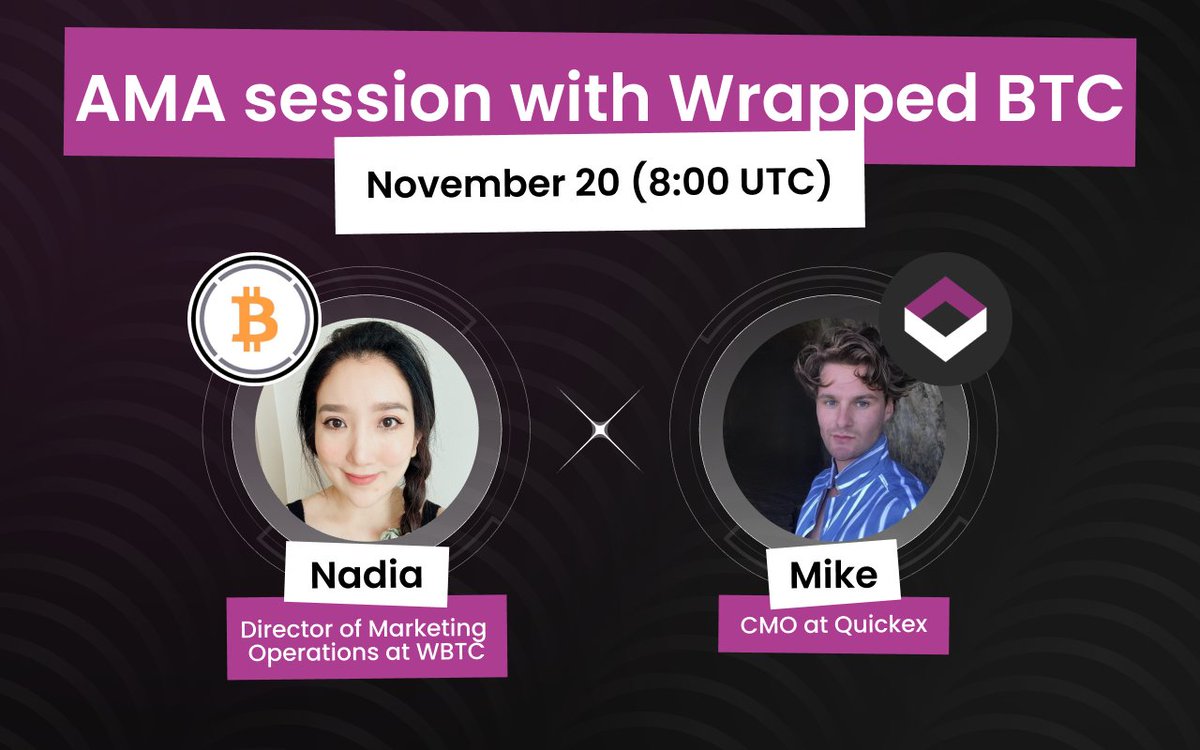 AMA session with Wrapped BTC

November 20 (8:00 UTC)

Nadia
Director of Marketing Operations at WBTC

Mike
CMO at Quickex